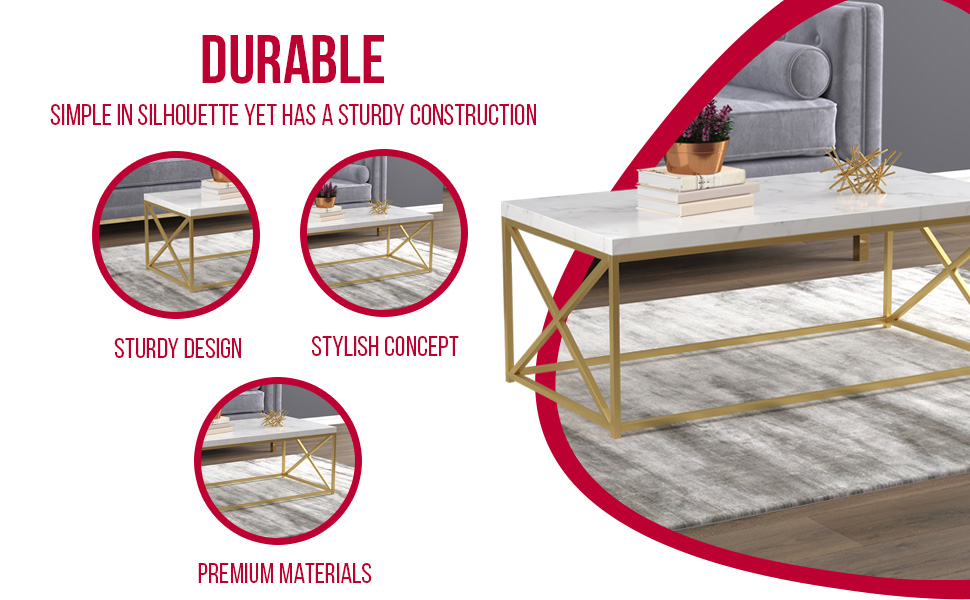 DURABLE

SIMPLE IN SILHOUETTE YET HAS A STURDY CONSTRUCTION

STURDY DESIGN

STYLISH CONCEPT

PREMIUM MATERIALS